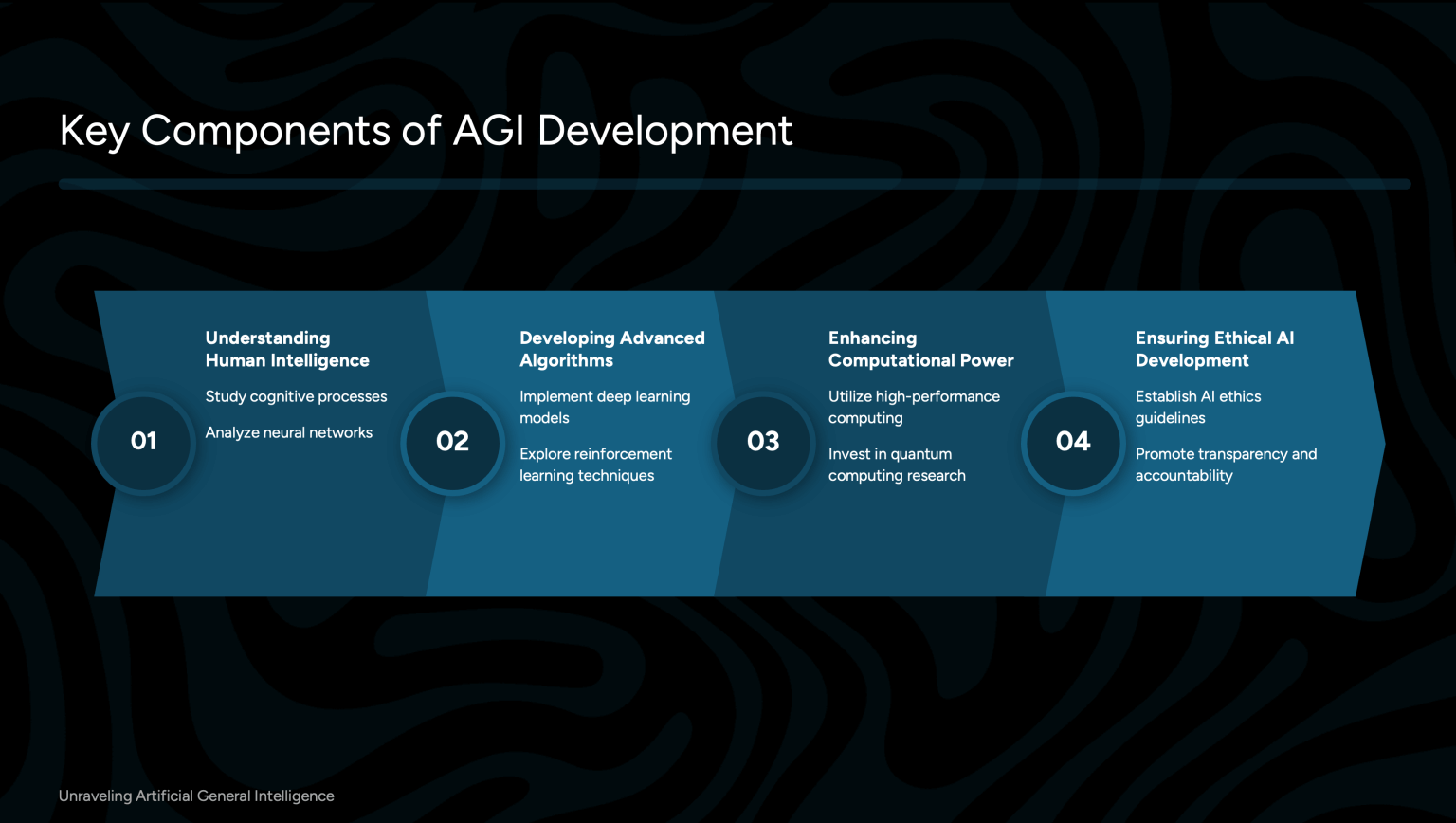 Key Components of AGI Development

01

Understanding Human Intelligence

Study cognitive processes

Analyze neural networks

02

Developing Advanced Algorithms

Implement deep learning models

Explore reinforcement learning techniques

03

Enhancing Computational Power

Utilize high-performance computing

Invest in quantum computing research

04

Ensuring Ethical AI Development

Establish AI ethics guidelines

Promote transparency and accountability

Unraveling Artificial General Intelligence